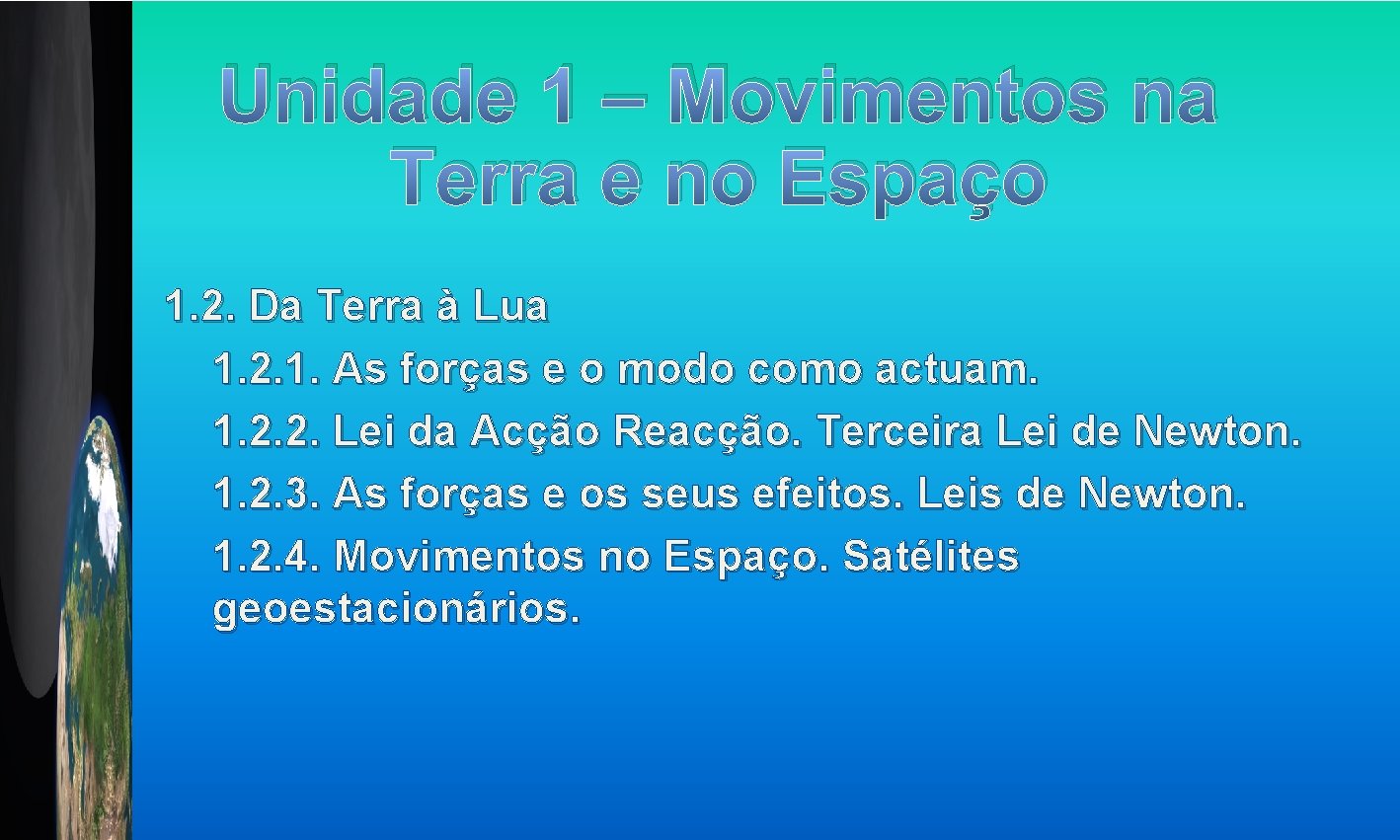 Unidade 1 – Movimentos na Terra e no Espaço

1.2. Da Terra à Lua

1.2.1. As forças e o modo como actuam.

1.2.2. Lei da Acção Reacção. Terceira Lei de Newton.

1.2.3. As forças e os seus efeitos. Leis de Newton.

1.2.4. Movimentos no Espaço. Satélites geoestacionários.